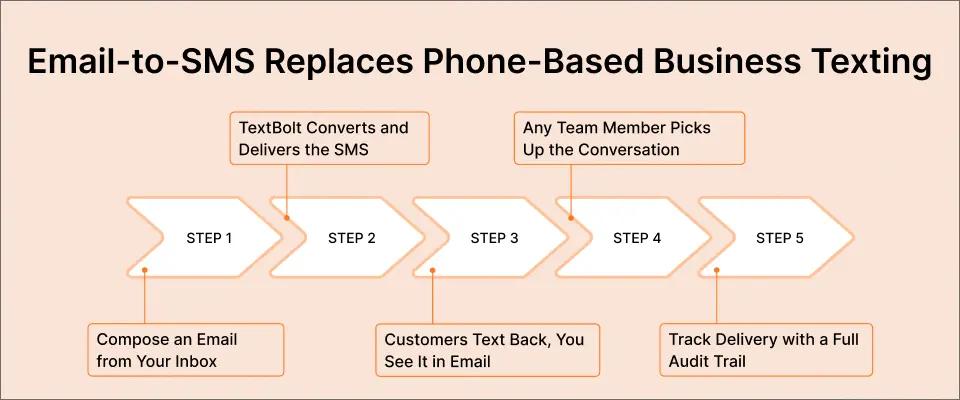 Email-to-SMS Replaces Phone-Based Business Texting

TextBolt Converts and Delivers the SMS

Any Team Member Picks Up the Conversation

STEP 1

STEP 2

STEP 3

STEP 4

STEP 5

Compose an Email from Your Inbox

Customers Text Back, You See It in Email

Track Delivery with a Full Audit Trail